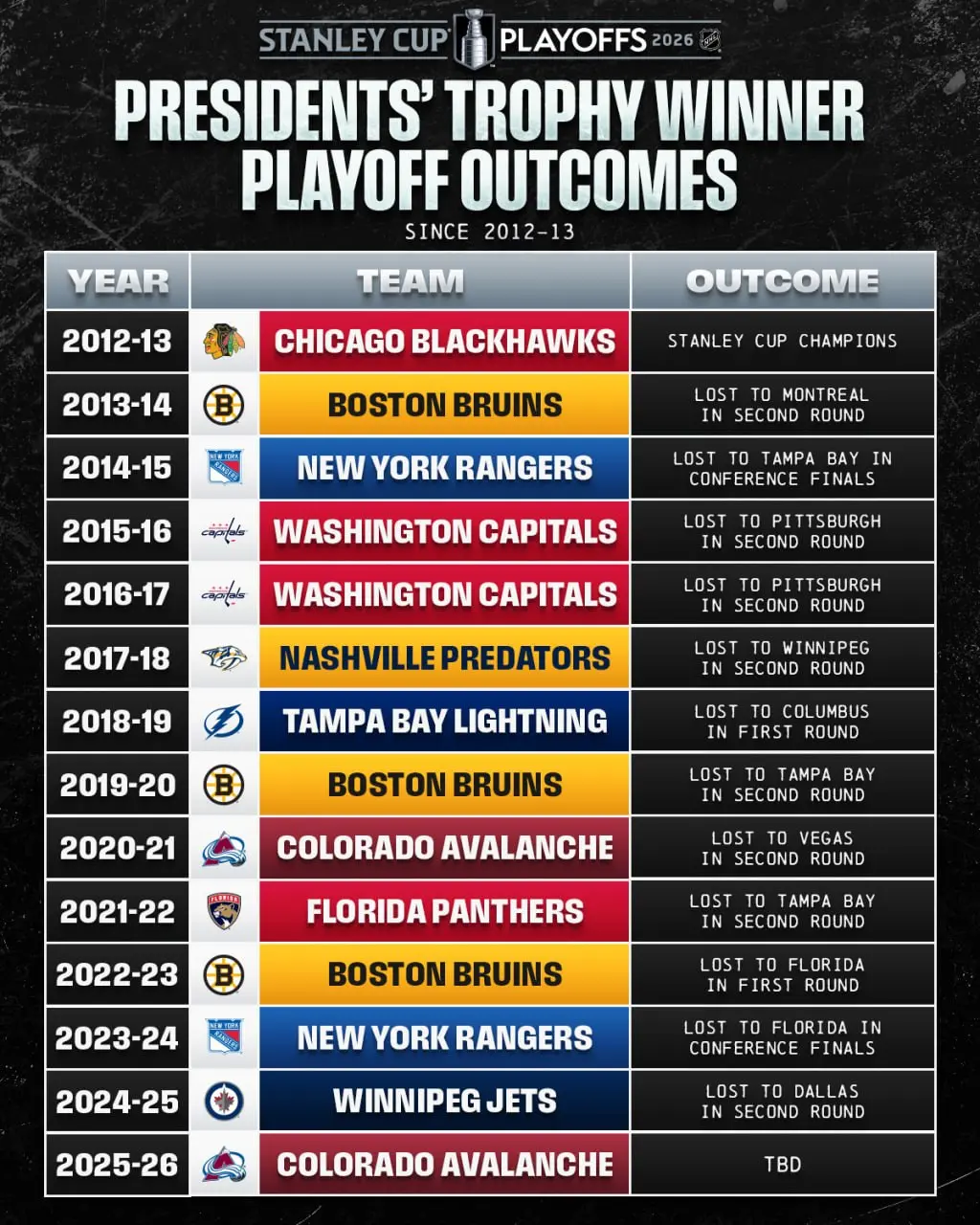 STANLEY CUP PLAYOFFS 2026

PRESIDENTS' TROPHY WINNER PLAYOFF OUTCOMES

SINCE 2012-13

| YEAR | TEAM | OUTCOME |
|---|---|---|
| 2012-13 | CHICAGO BLACKHAWKS | STANLEY CUP CHAMPIONS |
| 2013-14 | BOSTON BRUINS | LOST TO MONTREAL IN SECOND ROUND |
| 2014-15 | NEW YORK RANGERS | LOST TO TAMPA BAY IN CONFERENCE FINALS |
| 2015-16 | WASHINGTON CAPITALS | LOST TO PITTSBURGH IN SECOND ROUND |
| 2016-17 | WASHINGTON CAPITALS | LOST TO PITTSBURGH IN SECOND ROUND |
| 2017-18 | NASHVILLE PREDATORS | LOST TO WINNIPEG IN SECOND ROUND |
| 2018-19 | TAMPA BAY LIGHTNING | LOST TO COLUMBUS IN FIRST ROUND |
| 2019-20 | BOSTON BRUINS | LOST TO TAMPA BAY IN SECOND ROUND |
| 2020-21 | COLORADO AVALANCHE | LOST TO VEGAS IN SECOND ROUND |
| 2021-22 | FLORIDA PANTHERS | LOST TO TAMPA BAY IN SECOND ROUND |
| 2022-23 | BOSTON BRUINS | LOST TO FLORIDA IN FIRST ROUND |
| 2023-24 | NEW YORK RANGERS | LOST TO FLORIDA IN CONFERENCE FINALS |
| 2024-25 | WINNIPEG JETS | LOST TO DALLAS IN SECOND ROUND |
| 2025-26 | COLORADO AVALANCHE | TBD |